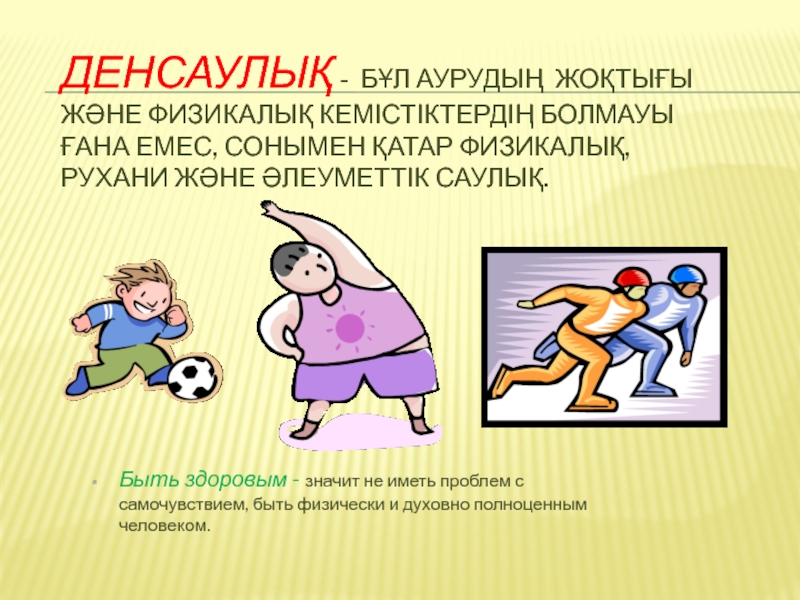 ДЕНСАУЛЫҚ - БҰЛ АУРУДЫҢ ЖОҚТЫҒЫ ЖӘНЕ ФИЗИКАЛЫҚ КЕМІСТІКТЕРДІҢ БОЛМАУЫ ҒАНА ЕМЕС, СОНЫМЕН ҚАТАР ФИЗИКАЛЫҚ, РУХАНИ ЖӘНЕ ӘЛЕУМЕТТІК САУЛЫҚ.

Быть здоровым - значит не иметь проблем с самочувствием, быть физически и духовно полноценным человеком.